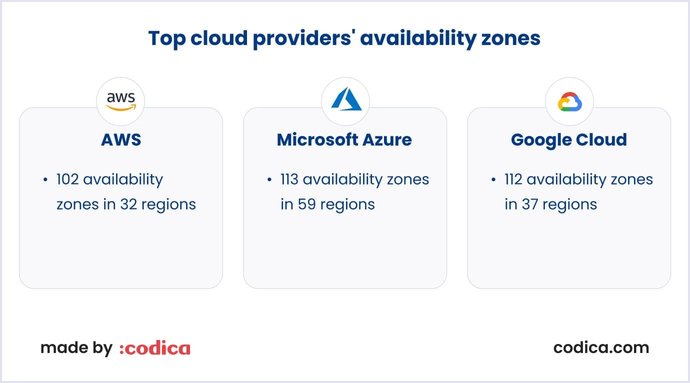 Top cloud providers' availability zones

aws

AWS

• 102 availability zones in 32 regions

Microsoft Azure

• 113 availability zones in 59 regions

Google Cloud

• 112 availability zones in 37 regions

made by :codica

codica.com